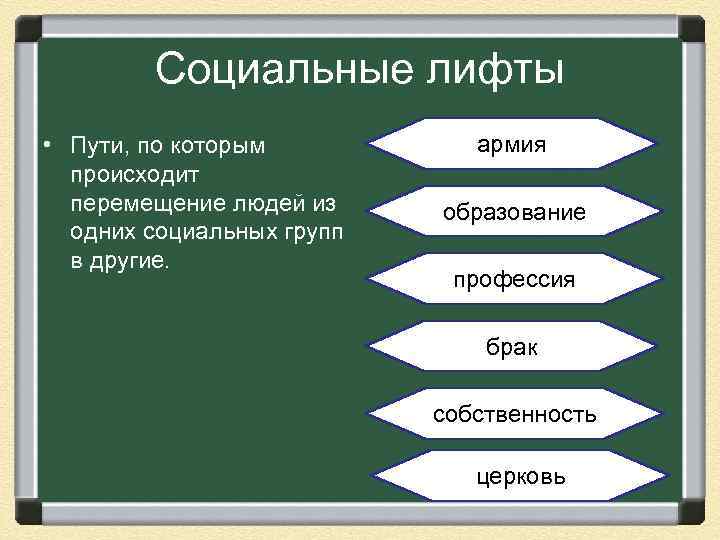 Социальные лифты

• Пути, по которым происходит перемещение людей из одних социальных групп в другие.

армия

образование

профессия

брак

собственность

церковь